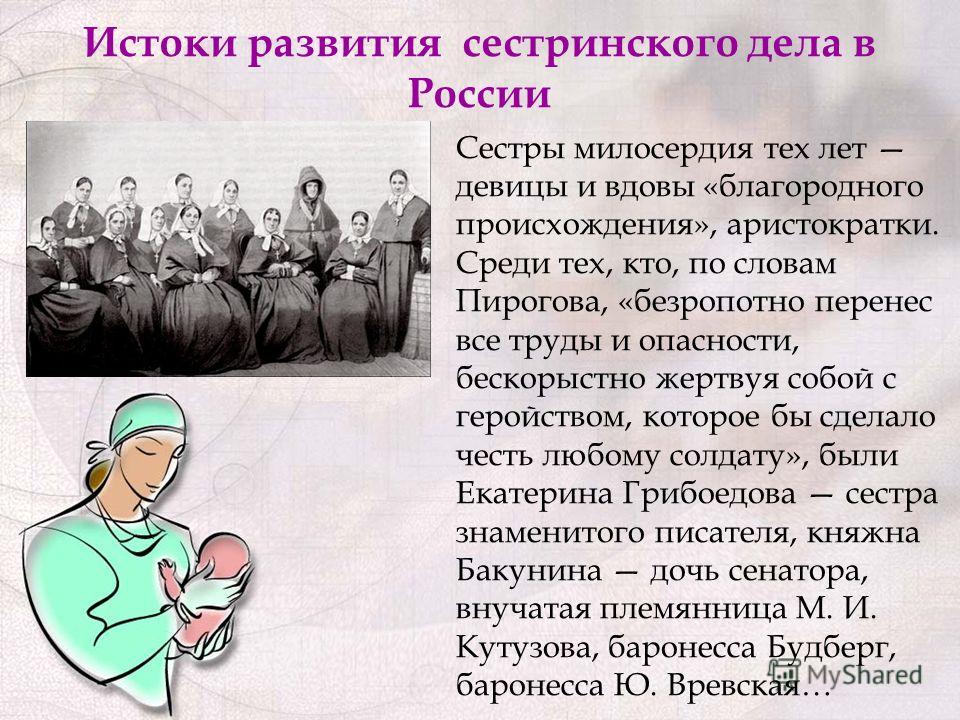 Истоки развития сестринского дела в России

Сестры милосердия тех лет — девицы и вдовы «благородного происхождения», аристократки. Среди тех, кто, по словам Пирогова, «безропотно перенес все труды и опасности, бескорыстно жертвуя собой с геройством, которое бы сделало честь любому солдату», были Екатерина Грибоедова — сестра знаменитого писателя, княжна Бакунина — дочь сенатора, внучатая племянница М. И. Кутузова, баронесса Будберг, баронесса Ю. Вревская…

MyShared